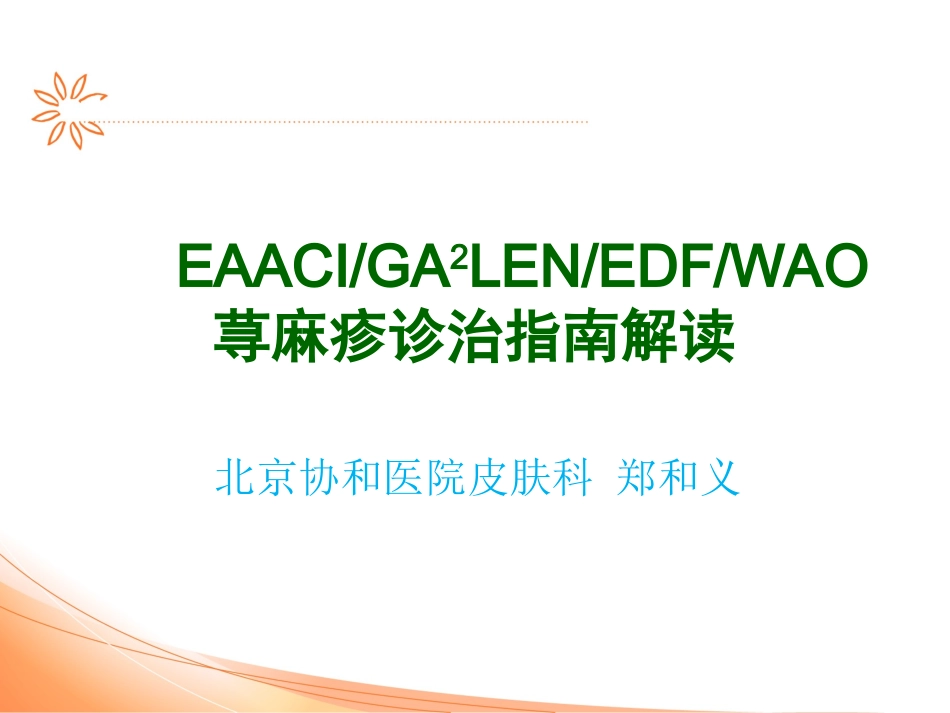 EAACI/GA$^2$LEN/EDF/WAO
荨麻疹诊治指南解读

北京协和医院皮肤科 郑和义